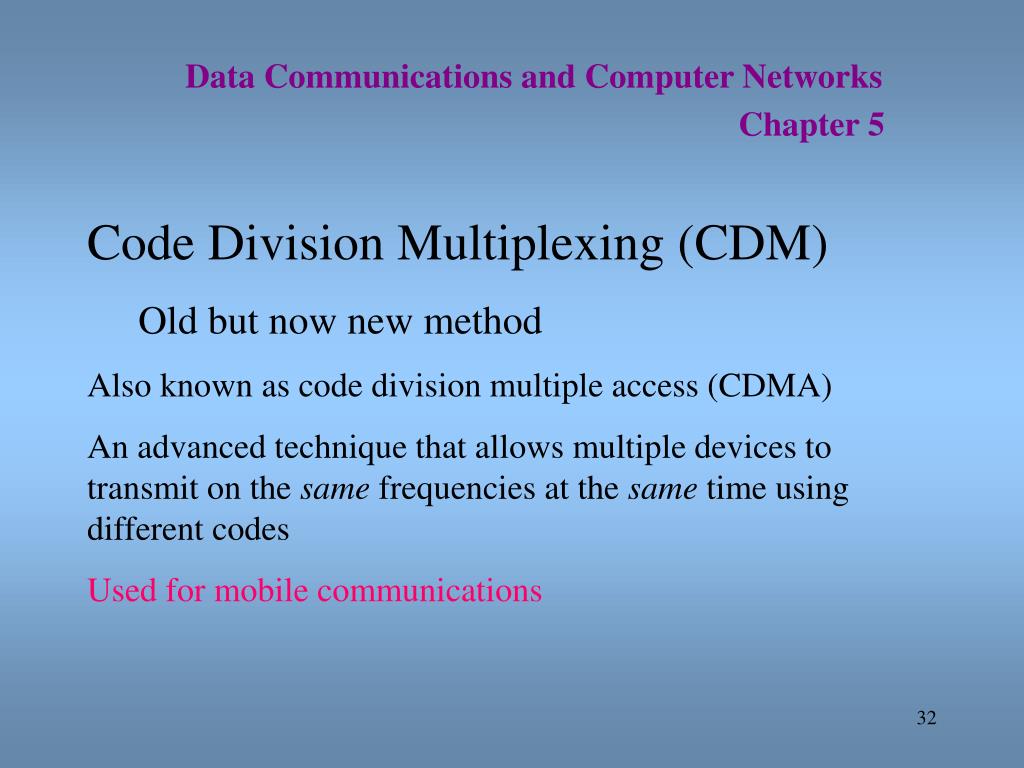 Data Communications and Computer Networks
Chapter 5

Code Division Multiplexing (CDM)

Old but now new method

Also known as code division multiple access (CDMA)

An advanced technique that allows multiple devices to transmit on the same frequencies at the same time using different codes

Used for mobile communications

32